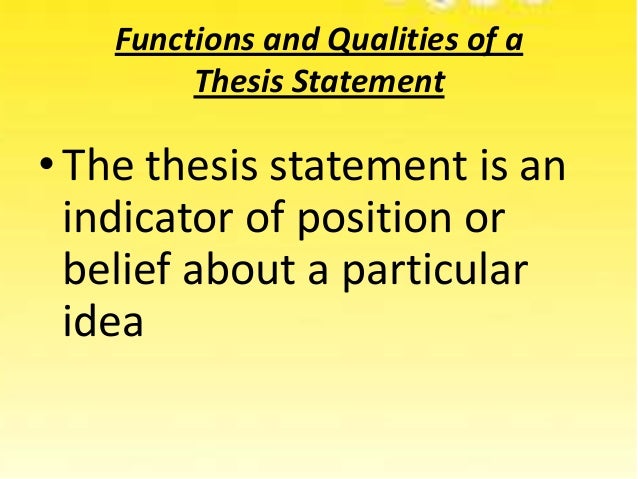 Functions and Qualities of a Thesis Statement

• The thesis statement is an indicator of position or belief about a particular idea